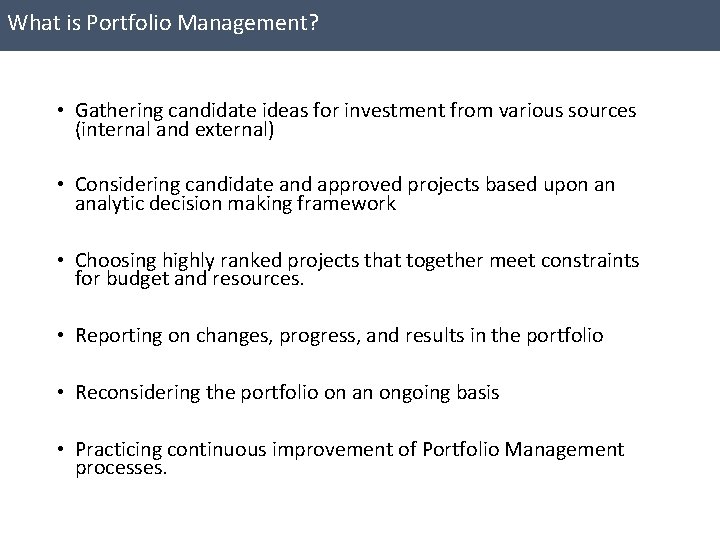 What is Portfolio Management?

• Gathering candidate ideas for investment from various sources (internal and external)

• Considering candidate and approved projects based upon an analytic decision making framework

• Choosing highly ranked projects that together meet constraints for budget and resources.

• Reporting on changes, progress, and results in the portfolio

• Reconsidering the portfolio on an ongoing basis

• Practicing continuous improvement of Portfolio Management processes.